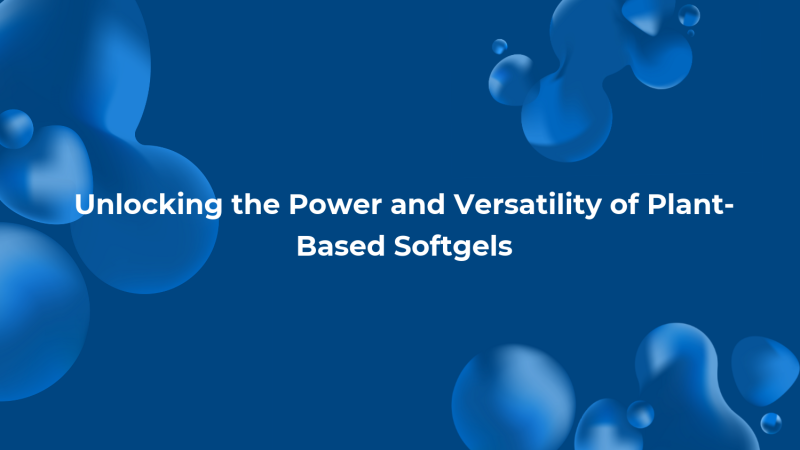 Unlocking the Power and Versatility of Plant-Based Softgels